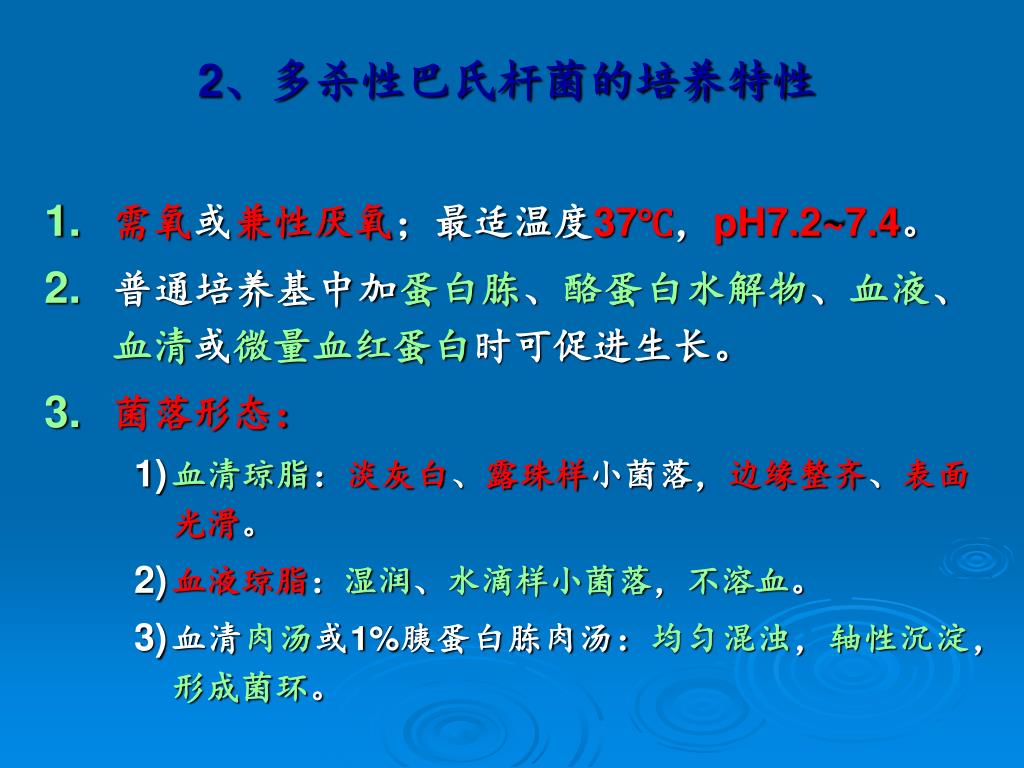 2、多杀性巴氏杆菌的培养特性

1. 需氧或兼性厌氧；最适温度37℃，pH7.2~7.4。

2. 普通培养基中加蛋白胨、酪蛋白水解物、血液、血清或微量血红蛋白时可促进生长。

3. 菌落形态：

1) 血清琼脂：淡灰白、露珠样小菌落，边缘整齐、表面光滑。

2) 血液琼脂：湿润、水滴样小菌落，不溶血。

3) 血清肉汤或1%胰蛋白胨肉汤：均匀混浊，轴性沉淀，形成菌环。